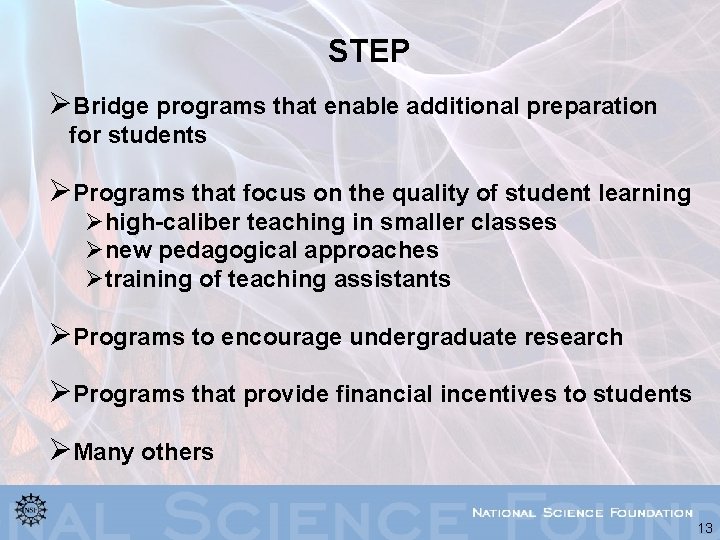 STEP

➢Bridge programs that enable additional preparation for students

➢Programs that focus on the quality of student learning
➢high-caliber teaching in smaller classes
➢new pedagogical approaches
➢training of teaching assistants

➢Programs to encourage undergraduate research

➢Programs that provide financial incentives to students

➢Many others

NSF

NAL SCIENCE FOUN

NATIONAL SCIENCE FOUNDATION

13